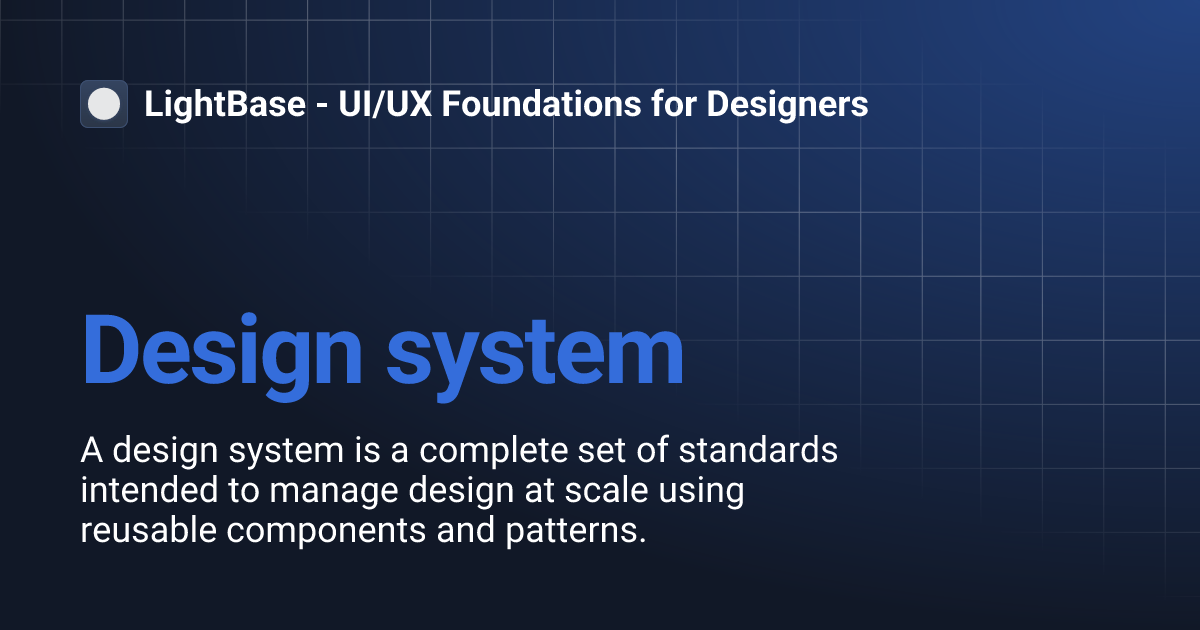 LightBase - UI/UX Foundations for Designers

Design system

A design system is a complete set of standards intended to manage design at scale using reusable components and patterns.